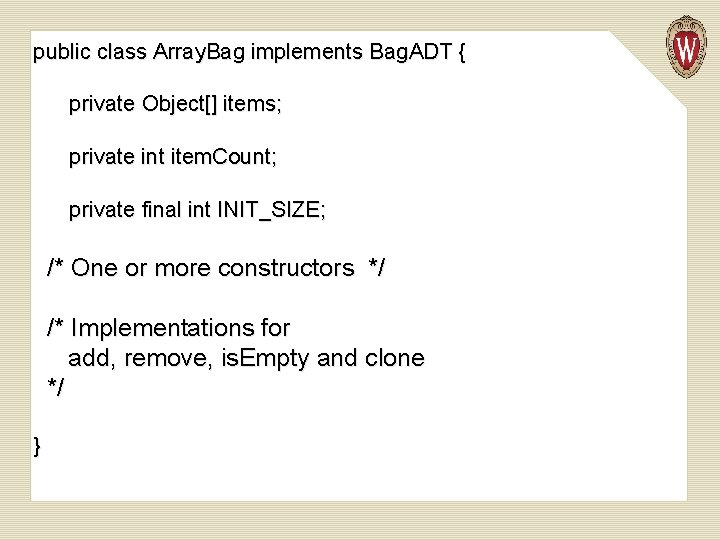 public class ArrayBag implements BagADT {

private Object[] items;

private int itemCount;

private final int INIT_SIZE;

/* One or more constructors */

/* Implementations for
add, remove, isEmpty and clone
*/

}

W